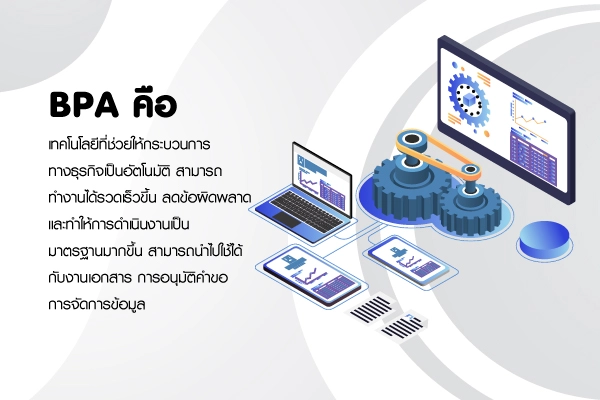 BPA คือ

เทคโนโลยีที่ช่วยให้กระบวนการทางธุรกิจเป็นอัตโนมัติ สามารถทำงานได้รวดเร็วขึ้น ลดข้อผิดพลาด และทำให้การดำเนินงานเป็นมาตรฐานมากขึ้น สามารถนำไปใช้ได้กับงานเอกสาร การอนุมัติคำขอ การจัดการข้อมูล